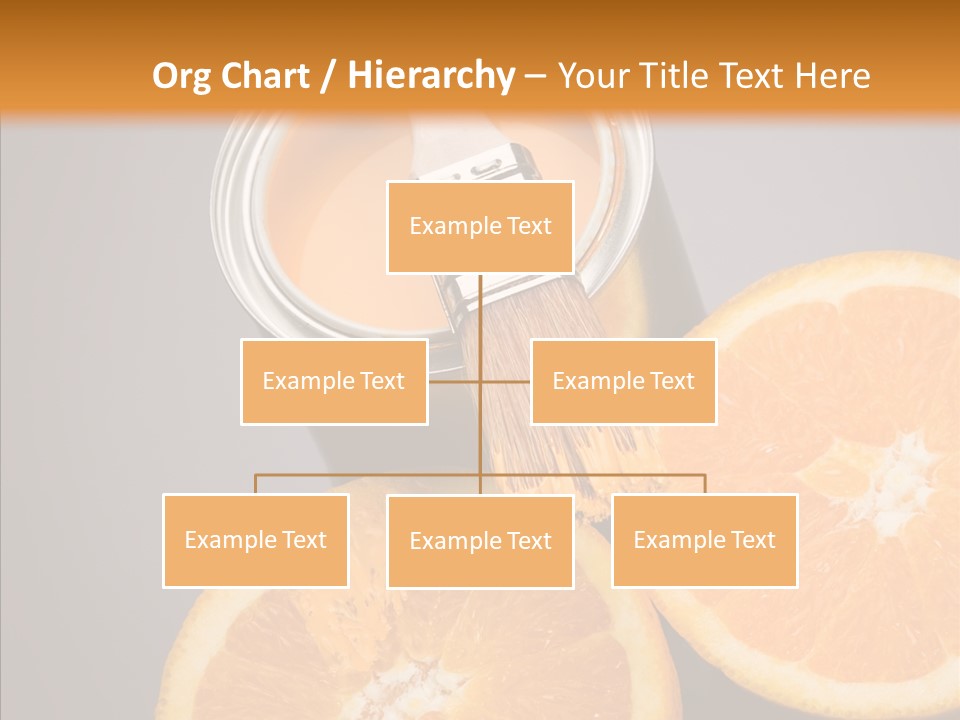 Org Chart / Hierarchy – Your Title Text Here

Example Text

Example Text

Example Text

Example Text

Example Text

Example Text